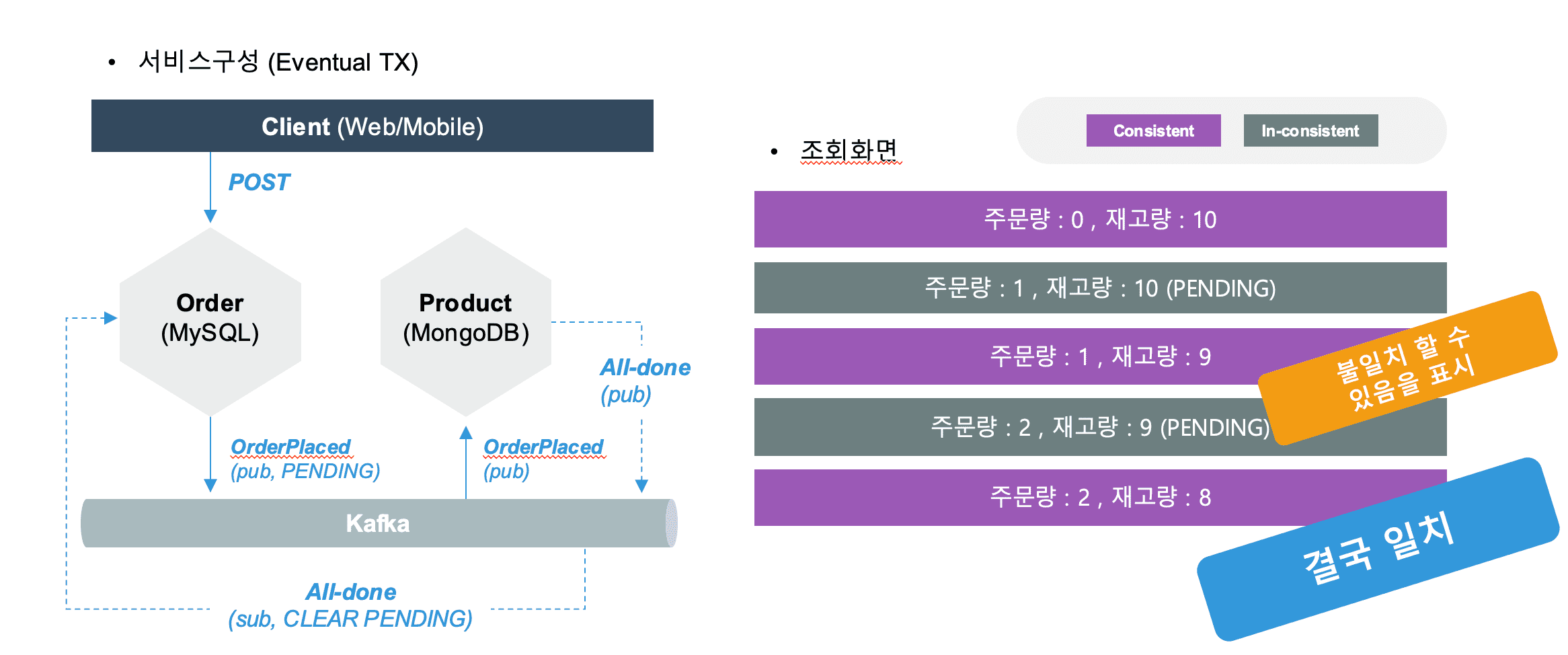 • 서비스구성 (Eventual TX)

Client (Web/Mobile)

POST

Order (MySQL)

Product (MongoDB)

All-done (pub)

OrderPlaced (pub, PENDING)

OrderPlaced (pub)

Kafka

All-done (sub, CLEAR PENDING)

• 조회화면

Consistent

In-consistent

주문량 : 0 , 재고량 : 10

주문량 : 1 , 재고량 : 10 (PENDING)

주문량 : 1 , 재고량 : 9

주문량 : 2 , 재고량 : 9 (PENDING)

주문량 : 2 , 재고량 : 8

불일치 할 수 있음을 표시

결국 일치